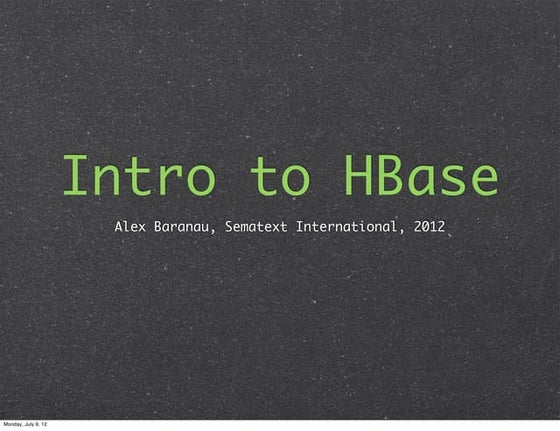 Intro to HBase

Alex Baranau, Sematext International, 2012

Monday, July 9, 12